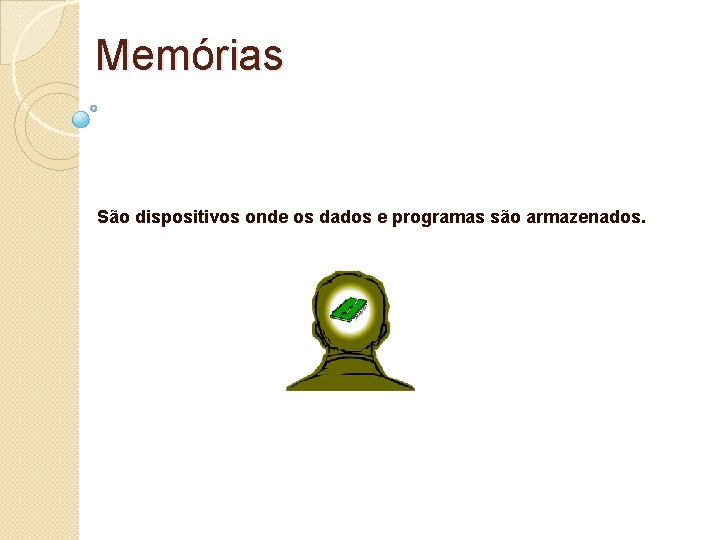 Memórias

São dispositivos onde os dados e programas são armazenados.